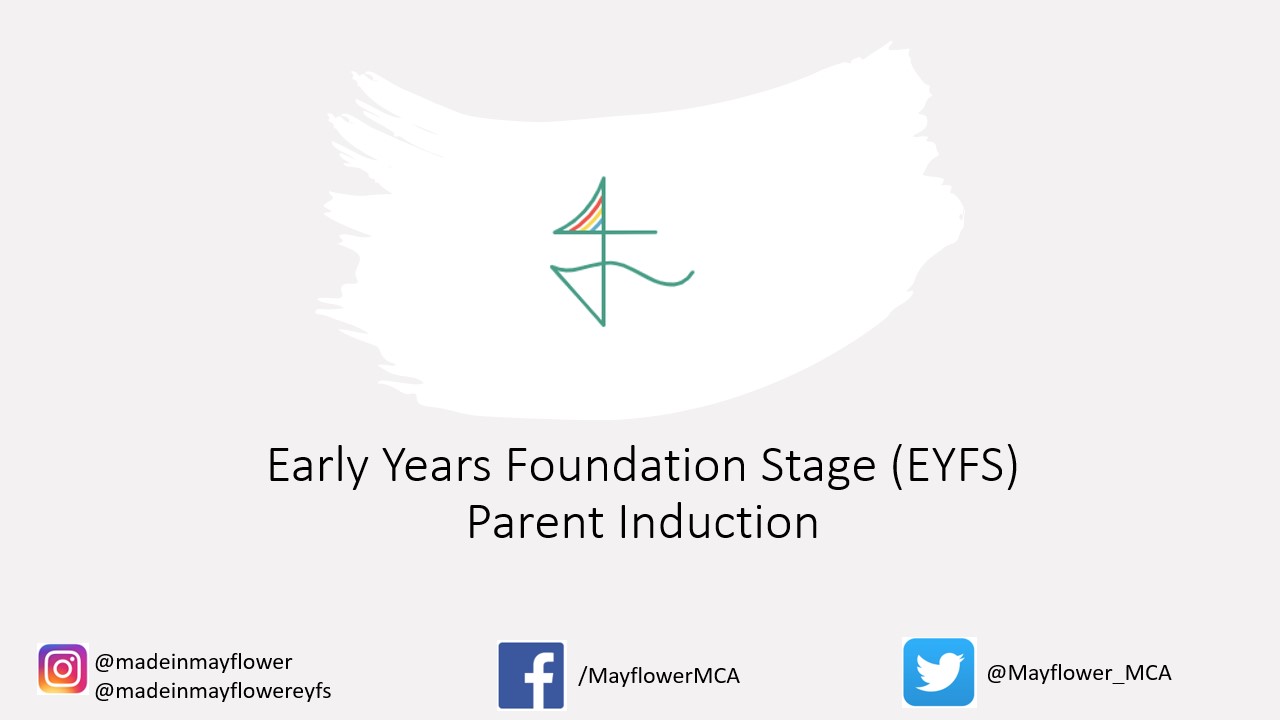 Early Years Foundation Stage (EYFS)
Parent Induction

@madeinmayflower
@madeinmayflowereyfs

/MayflowerMCA

@Mayflower_MCA